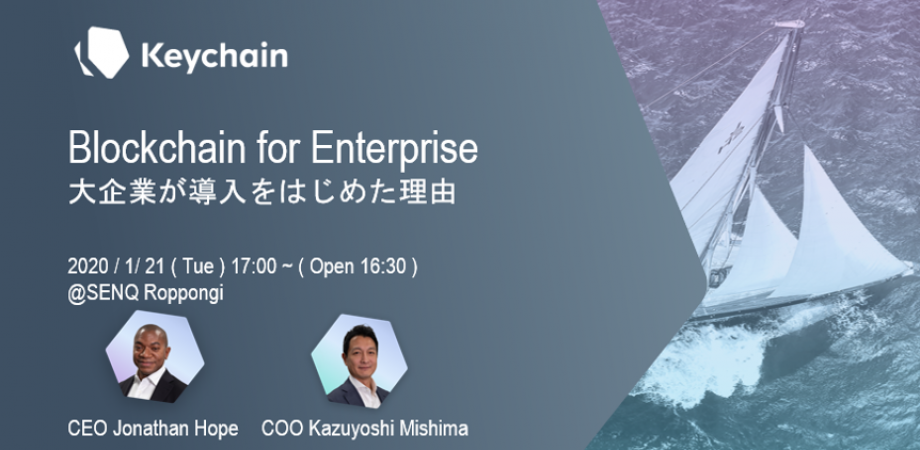 Keychain

Blockchain for Enterprise
大企業が導入をはじめた理由

2020 / 1/ 21 ( Tue ) 17:00 ~ ( Open 16:30 )
@SENQ Roppongi

CEO Jonathan Hope

COO Kazuyoshi Mishima